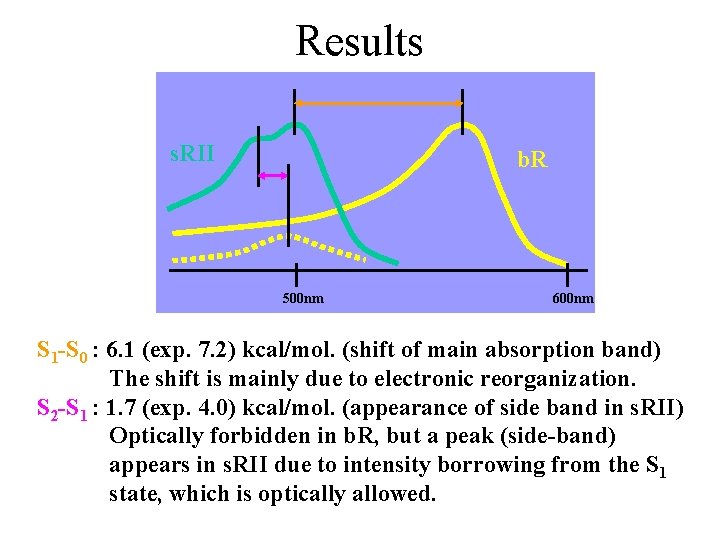 Results

sRII

bR

500nm

600nm

$S_1$-$S_0$ : 6.1 (exp. 7.2) kcal/mol. (shift of main absorption band)
The shift is mainly due to electronic reorganization.

$S_2$-$S_1$ : 1.7 (exp. 4.0) kcal/mol. (appearance of side band in sRII)
Optically forbidden in bR, but a peak (side-band) appears in sRII due to intensity borrowing from the $S_1$ state, which is optically allowed.